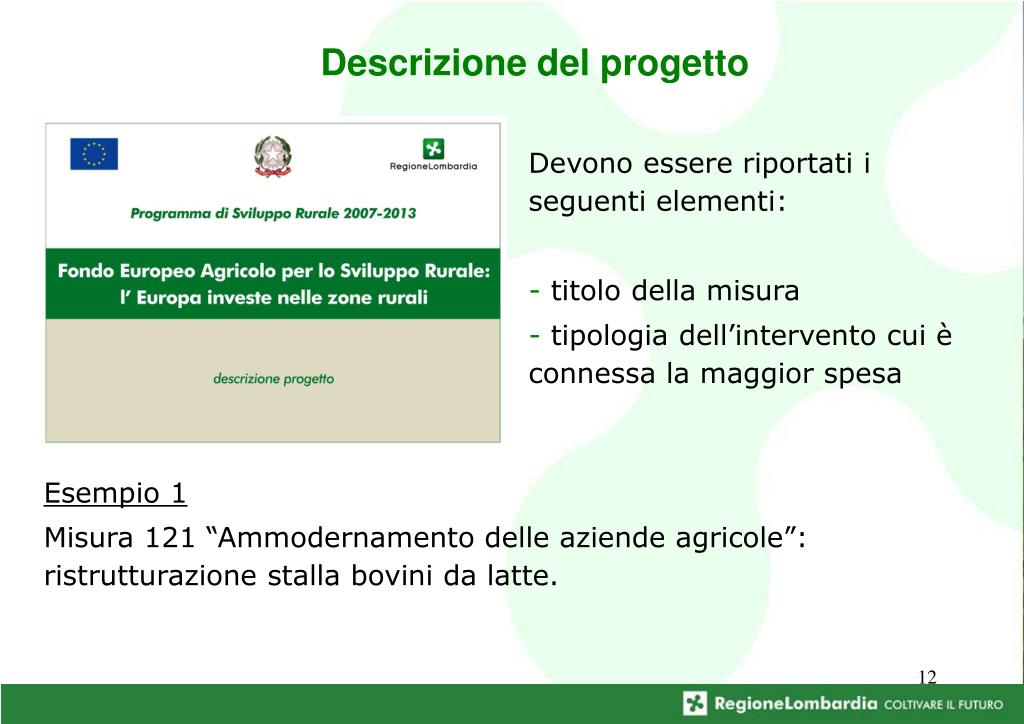 Descrizione del progetto

RegioneLombardia

Programma di Sviluppo Rurale 2007-2013

Fondo Europeo Agricolo per lo Sviluppo Rurale: l' Europa investe nelle zone rurali

descrizione progetto

Devono essere riportati i seguenti elementi:

- titolo della misura
- tipologia dell'intervento cui è connessa la maggior spesa

Esempio 1
Misura 121 "Ammodernamento delle aziende agricole": ristrutturazione stalla bovini da latte.

12

RegioneLombardia COLTIVARE IL FUTURO